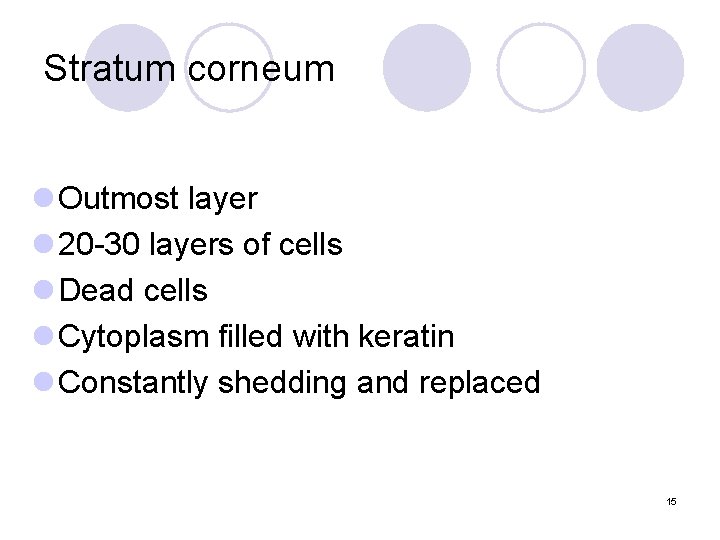 Stratum corneum

- Outmost layer
- 20-30 layers of cells
- Dead cells
- Cytoplasm filled with keratin
- Constantly shedding and replaced

15